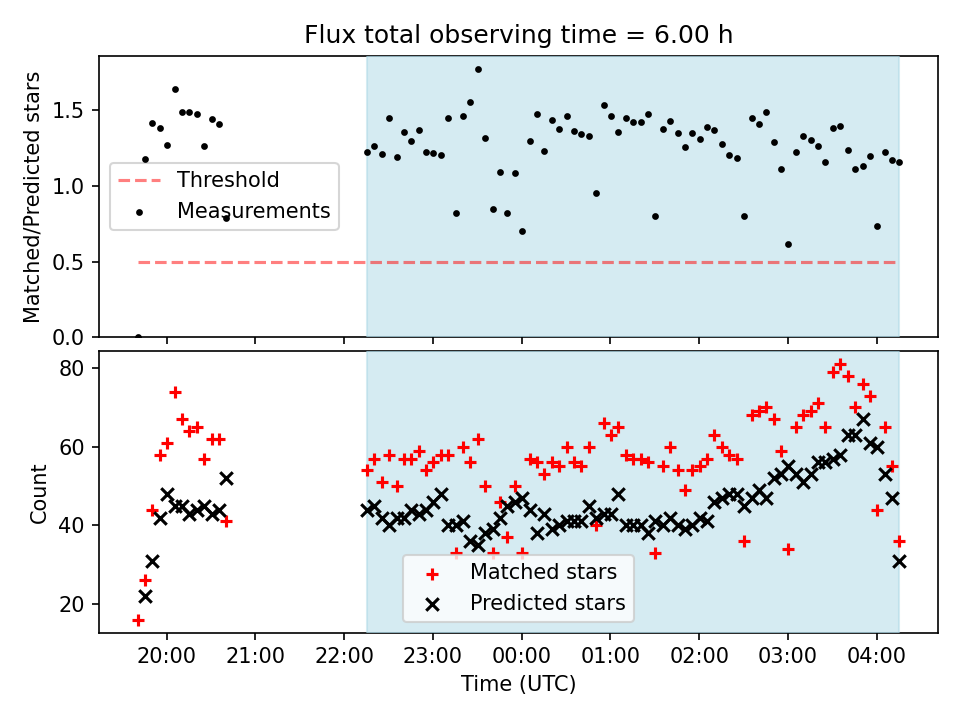 Flux total observing time = 6.00 h

Matched/Predicted stars

1.5
1.0
0.5
0.0

Threshold
Measurements

Count

80
60
40
20

Matched stars
Predicted stars

20:00 21:00 22:00 23:00 00:00 01:00 02:00 03:00 04:00
Time (UTC)